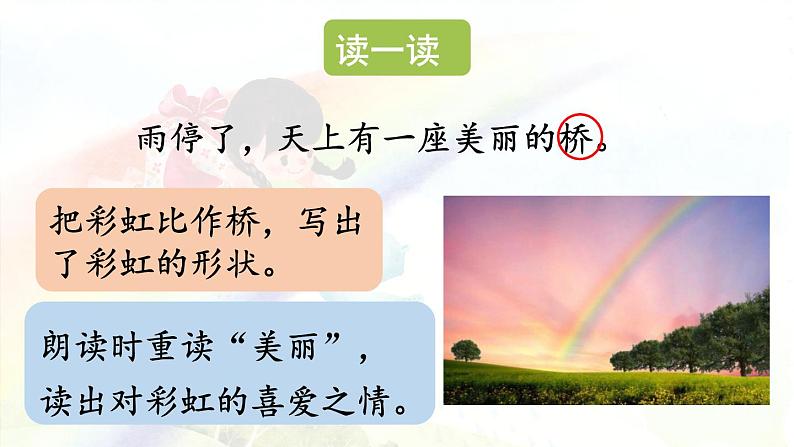 读一读

雨停了，天上有一座美丽的桥。

把彩虹比作桥，写出了彩虹的形状。

朗读时重读“美丽”，读出对彩虹的喜爱之情。